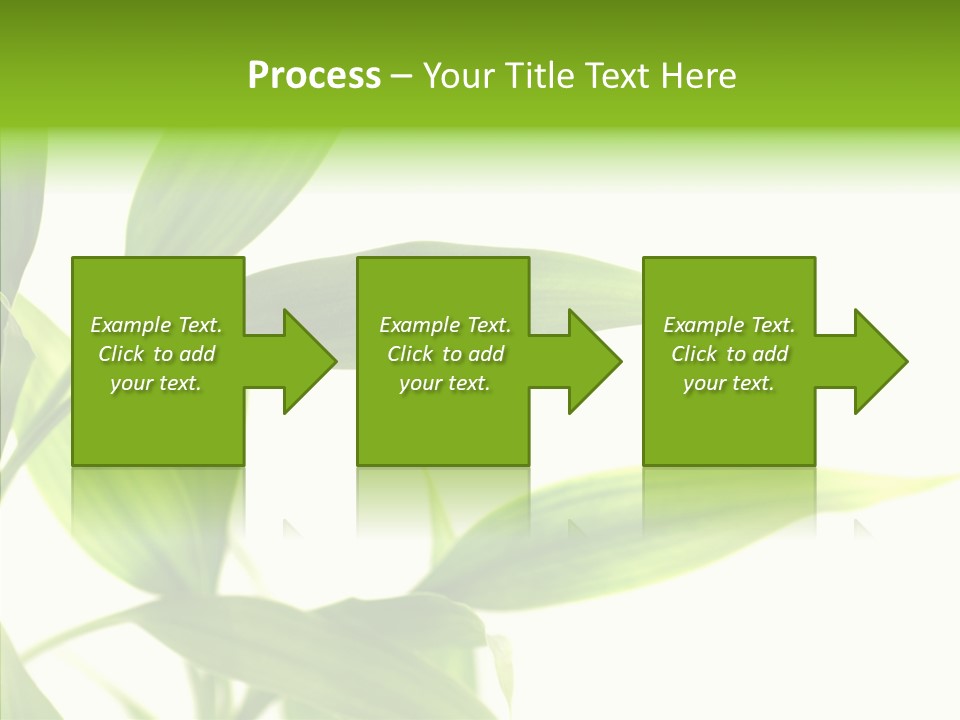 Process – Your Title Text Here

Example Text. Click to add your text.

Example Text. Click to add your text.

Example Text. Click to add your text.